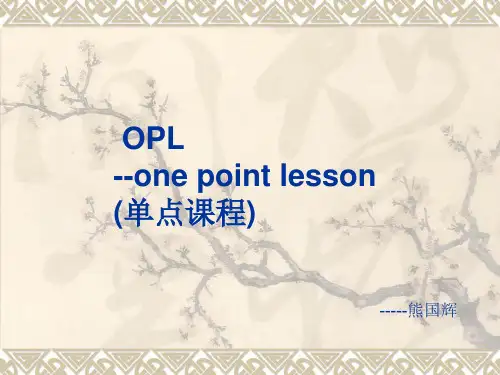 OPL
--one point lesson
(单点课程)

-----熊国辉